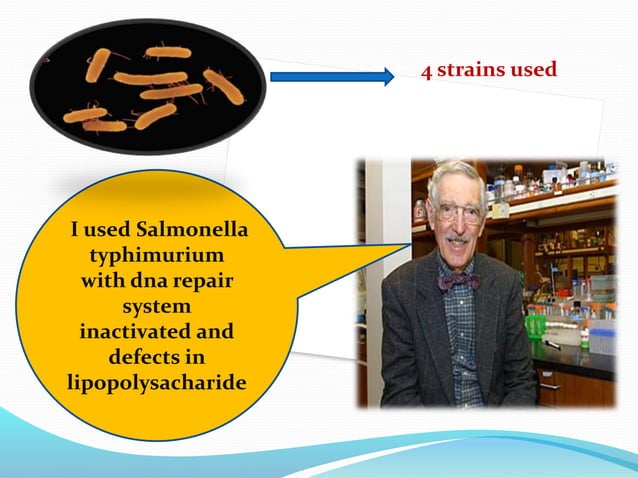 4 strains used

I used Salmonella typhimurium with dna repair system inactivated and defects in lipopolysacharide